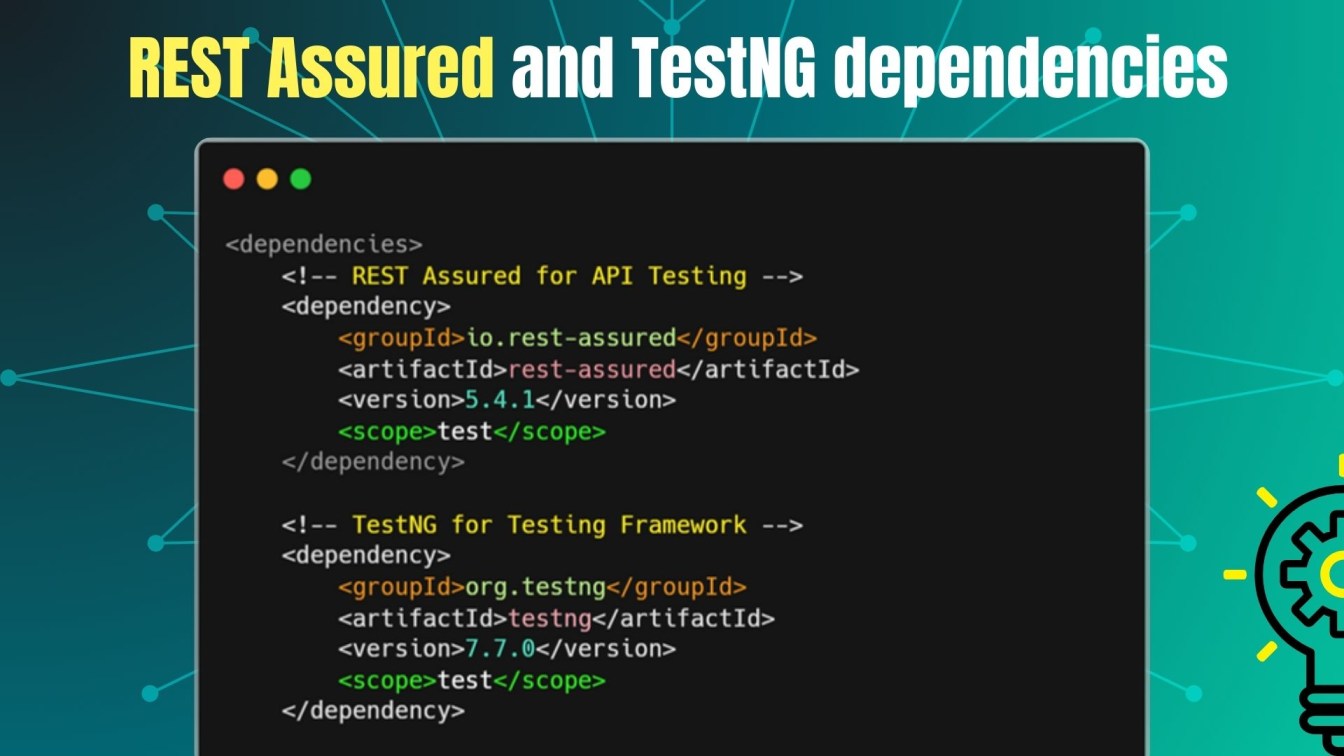 REST Assured and TestNG dependencies

<dependencies>
    <!-- REST Assured for API Testing -->
    <dependency>
        <groupId>io.rest-assured</groupId>
        <artifactId>rest-assured</artifactId>
        <version>5.4.1</version>
        <scope>test</scope>
    </dependency>

    <!-- TestNG for Testing Framework -->
    <dependency>
        <groupId>org.testng</groupId>
        <artifactId>testng</artifactId>
        <version>7.7.0</version>
        <scope>test</scope>
    </dependency>